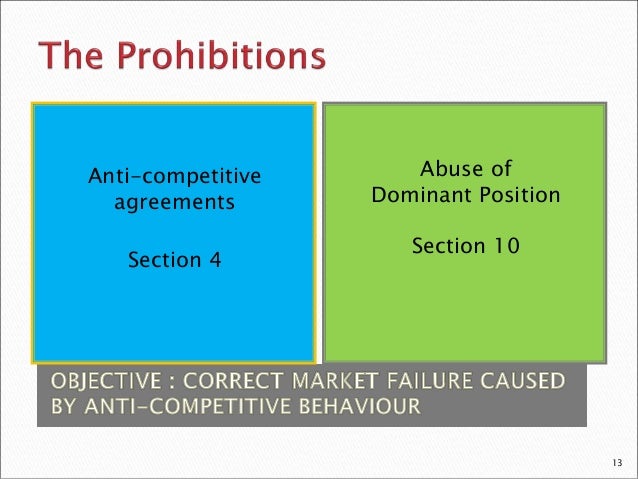 The Prohibitions

Anti-competitive agreements

Section 4

Abuse of Dominant Position

Section 10

OBJECTIVE : CORRECT MARKET FAILURE CAUSED BY ANTI-COMPETITIVE BEHAVIOUR

13